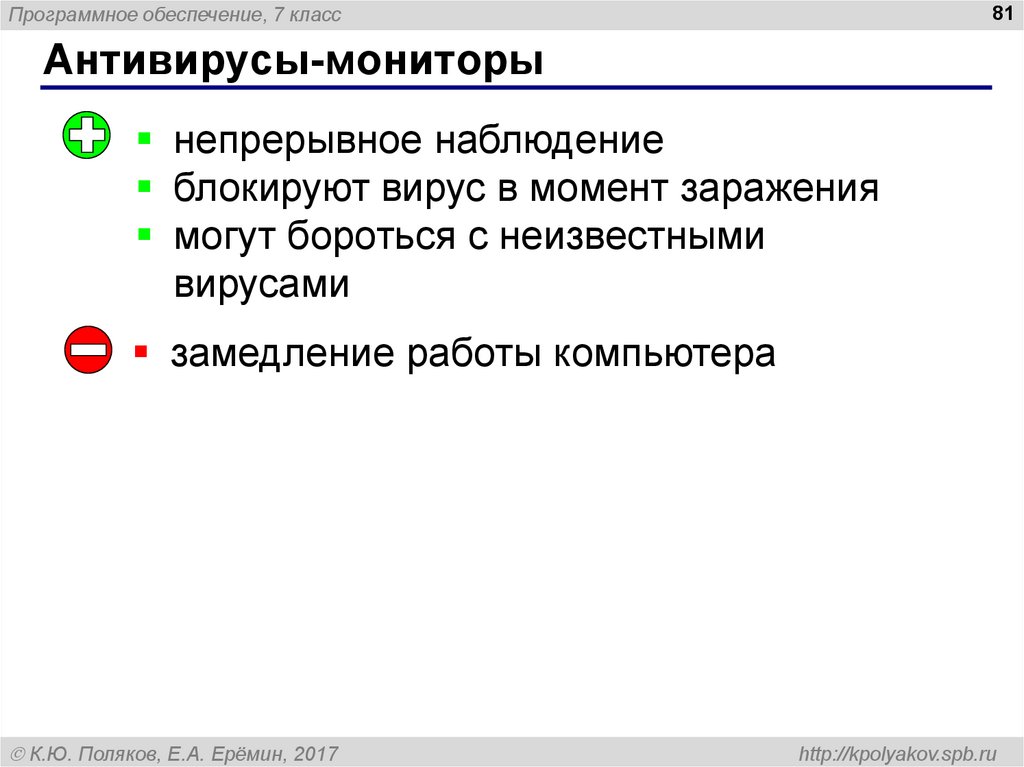 Программное обеспечение, 7 класс

81

Антивирусы-мониторы

- непрерывное наблюдение
- блокируют вирус в момент заражения
- могут бороться с неизвестными вирусами

- замедление работы компьютера

© К.Ю. Поляков, Е.А. Ерёмин, 2017

http://kpolyakov.spb.ru